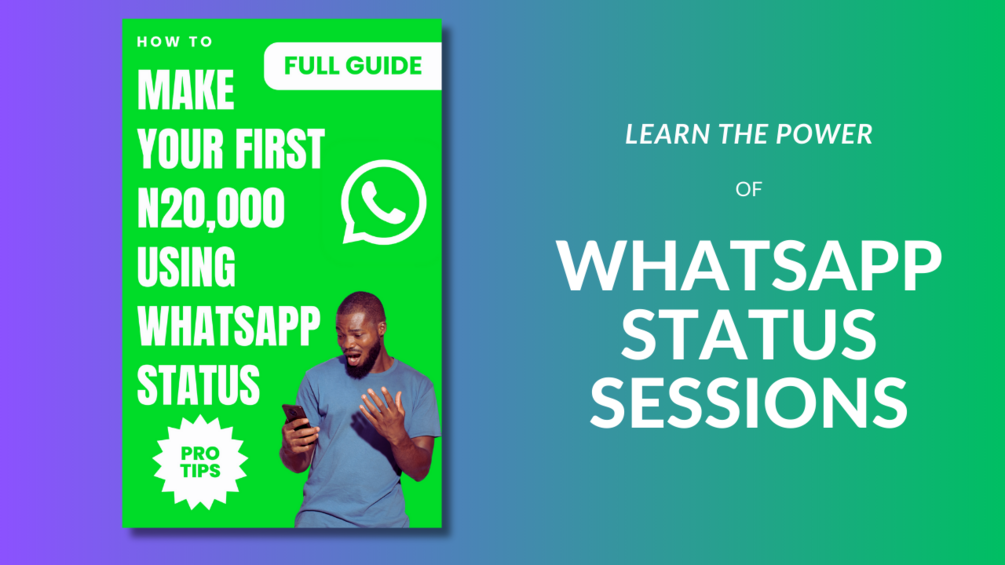 HOW TO

FULL GUIDE

MAKE YOUR FIRST N20,000 USING WHATSAPP STATUS

PRO TIPS

LEARN THE POWER

OF

WHATSAPP STATUS SESSIONS